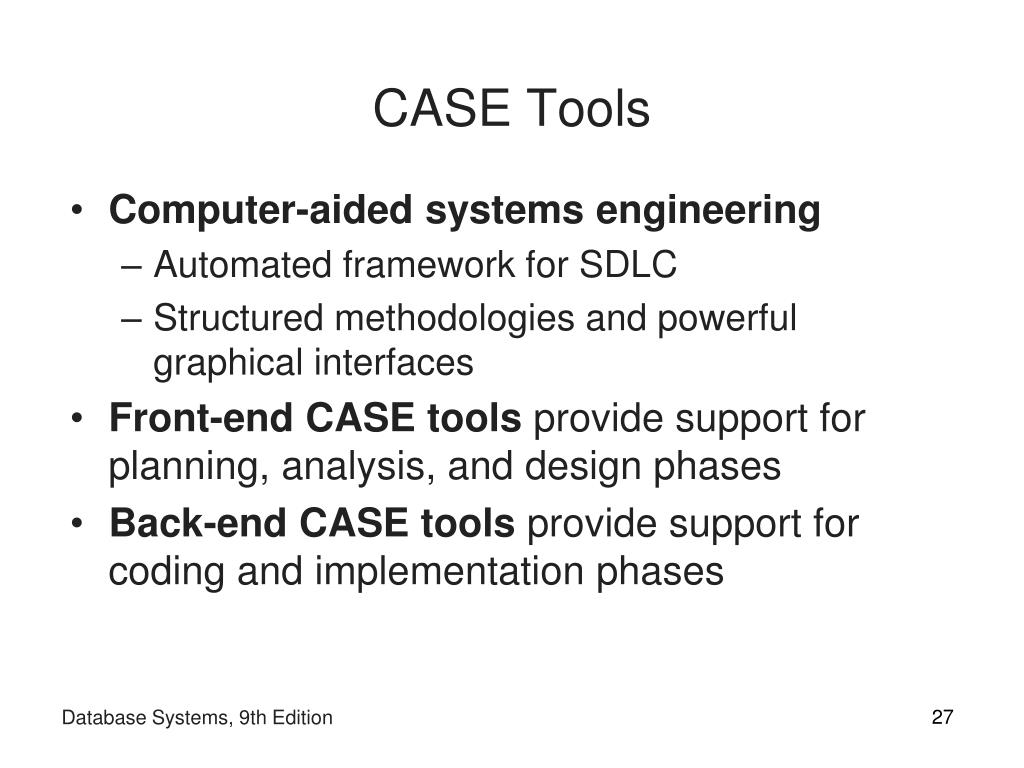 CASE Tools

• Computer-aided systems engineering
– Automated framework for SDLC
– Structured methodologies and powerful graphical interfaces
• Front-end CASE tools provide support for planning, analysis, and design phases
• Back-end CASE tools provide support for coding and implementation phases

Database Systems, 9th Edition

27